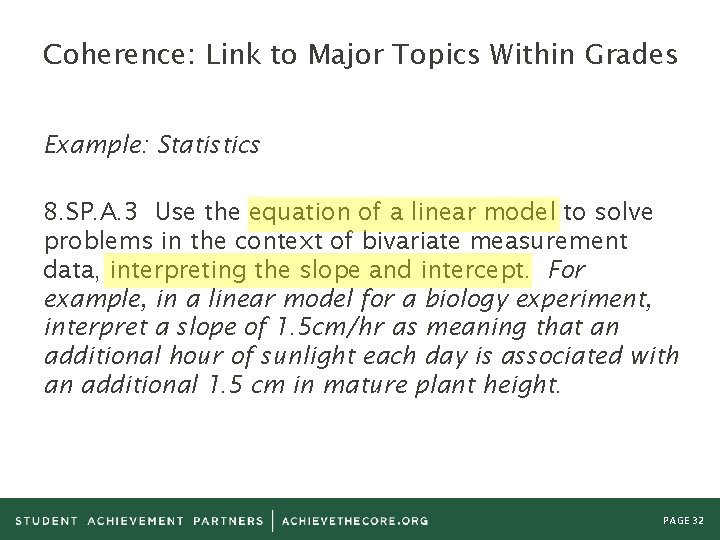 Coherence: Link to Major Topics Within Grades

Example: Statistics

8.SP.A.3 Use the equation of a linear model to solve problems in the context of bivariate measurement data, interpreting the slope and intercept. For example, in a linear model for a biology experiment, interpret a slope of 1.5cm/hr as meaning that an additional hour of sunlight each day is associated with an additional 1.5 cm in mature plant height.

STUDENT ACHIEVEMENT PARTNERS | ACHIEVETHECORE.ORG

PAGE 32